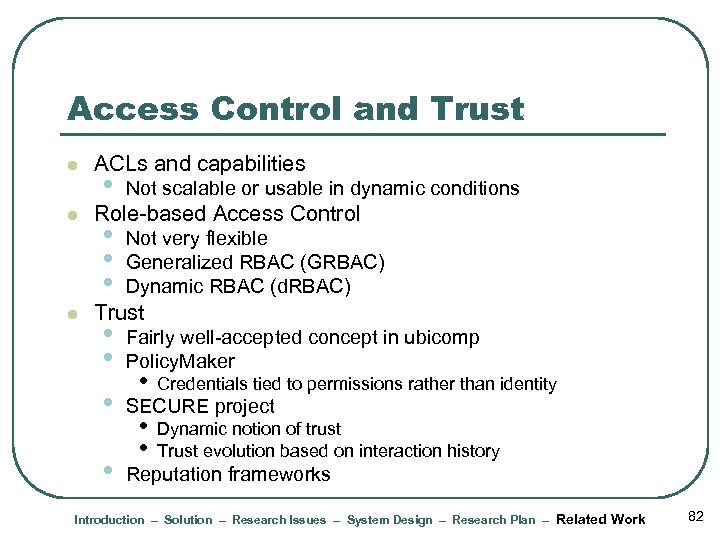 Access Control and Trust

- ACLs and capabilities
  - Not scalable or usable in dynamic conditions
- Role-based Access Control
  - Not very flexible
  - Generalized RBAC (GRBAC)
  - Dynamic RBAC (dRBAC)
- Trust
  - Fairly well-accepted concept in ubicomp
  - PolicyMaker
    - Credentials tied to permissions rather than identity
  - SECURE project
    - Dynamic notion of trust
    - Trust evolution based on interaction history
  - Reputation frameworks

Introduction – Solution – Research Issues – System Design – Research Plan – Related Work

82